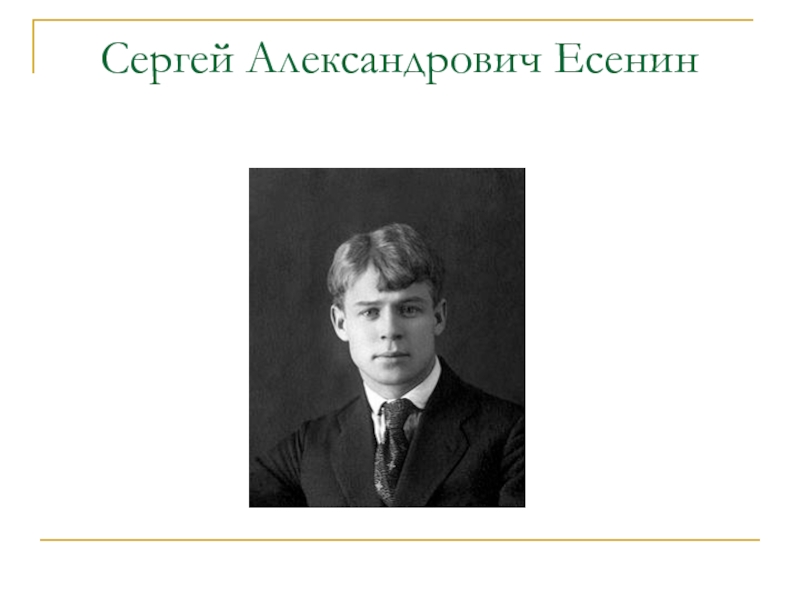 Сергей Александрович Есенин